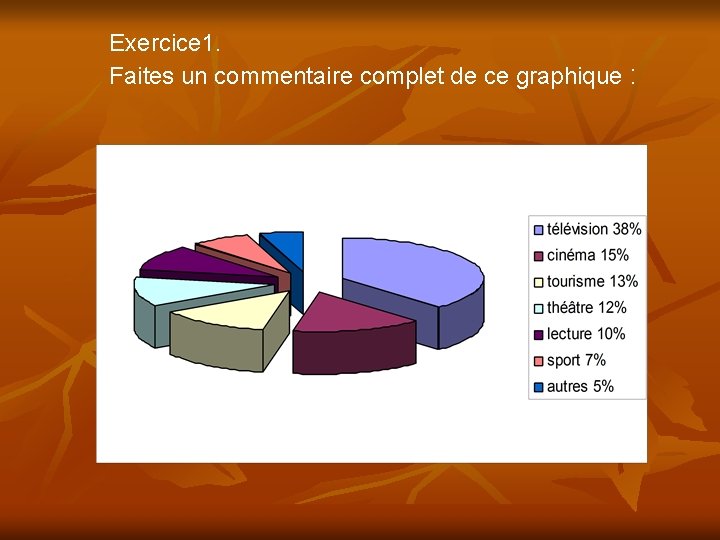 Exercice1.
Faites un commentaire complet de ce graphique :

télévision 38%
cinéma 15%
tourisme 13%
théâtre 12%
lecture 10%
sport 7%
autres 5%